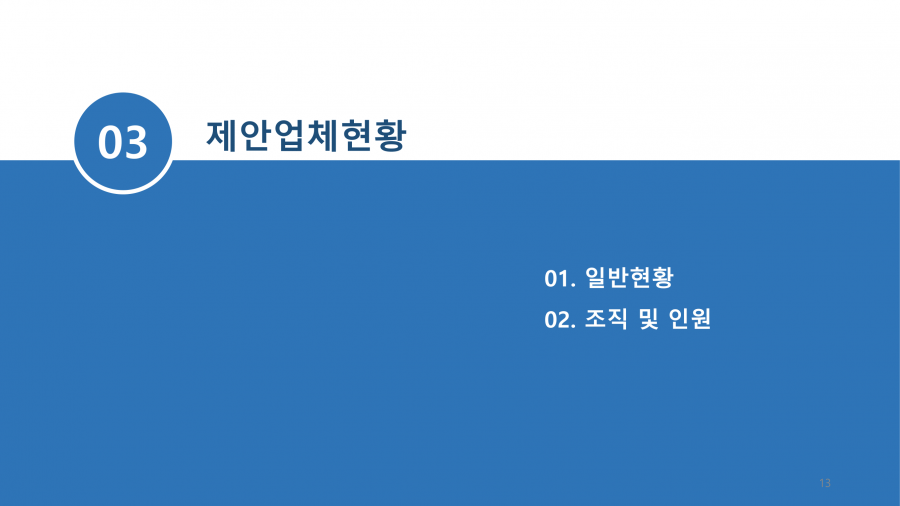 03

제안업체현황

01. 일반현황

02. 조직 및 인원

13